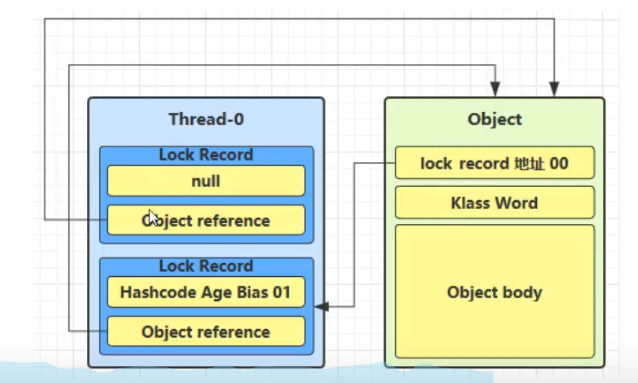 Thread-0

Lock Record

null

Object reference

Lock Record

Hashcode Age Bias 01

Object reference

Object

lock record 地址 00

Klass Word

Object body